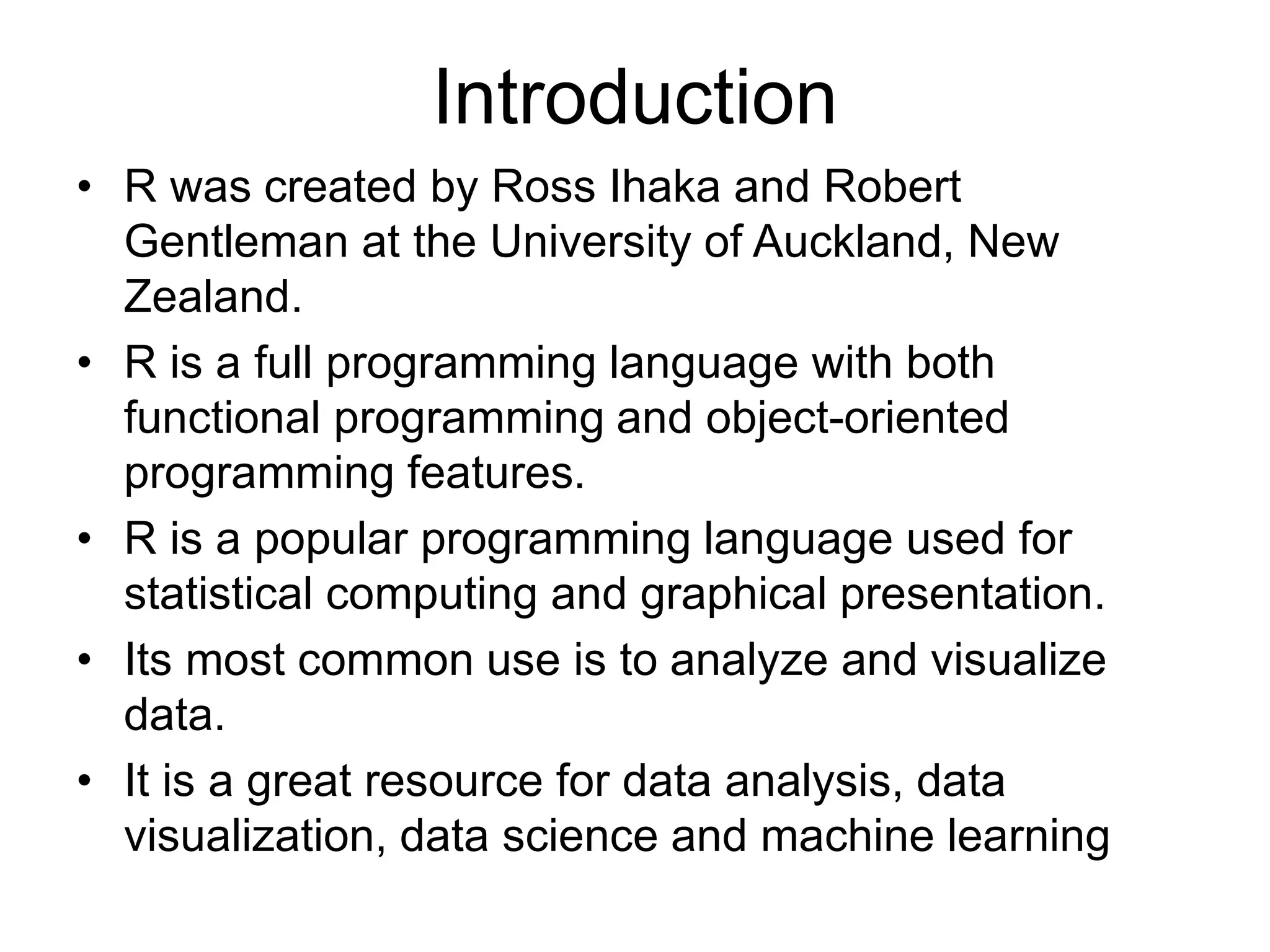 Introduction

• R was created by Ross Ihaka and Robert Gentleman at the University of Auckland, New Zealand.
• R is a full programming language with both functional programming and object-oriented programming features.
• R is a popular programming language used for statistical computing and graphical presentation.
• Its most common use is to analyze and visualize data.
• It is a great resource for data analysis, data visualization, data science and machine learning